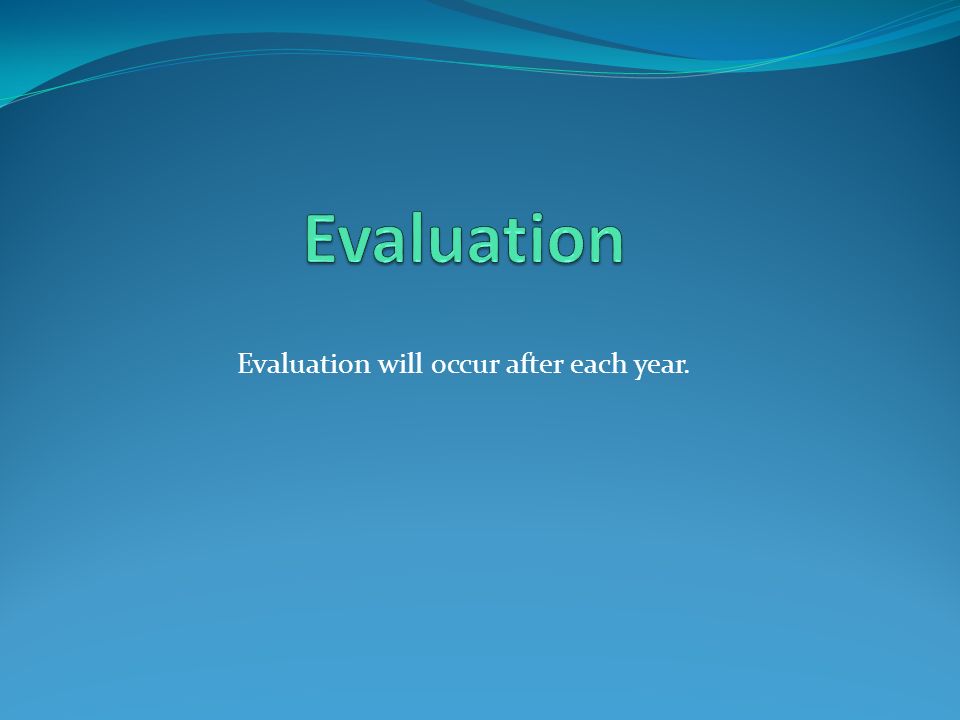 Evaluation

Evaluation will occur after each year.